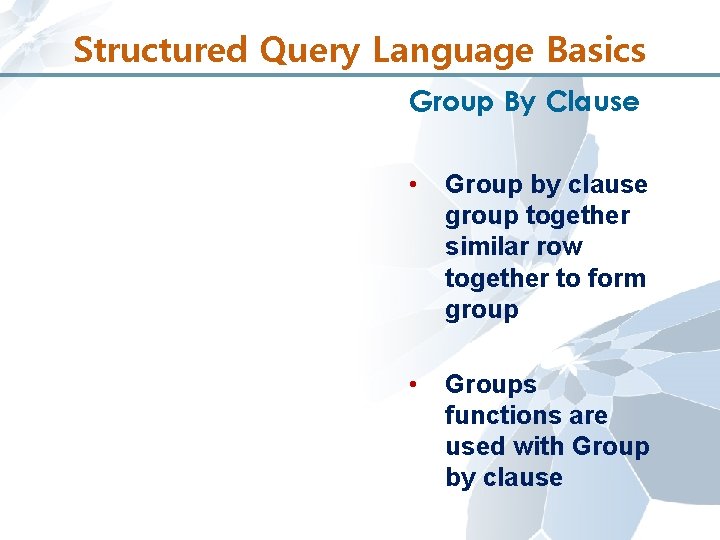 Structured Query Language Basics

Group By Clause

• Group by clause group together similar row together to form group

• Groups functions are used with Group by clause